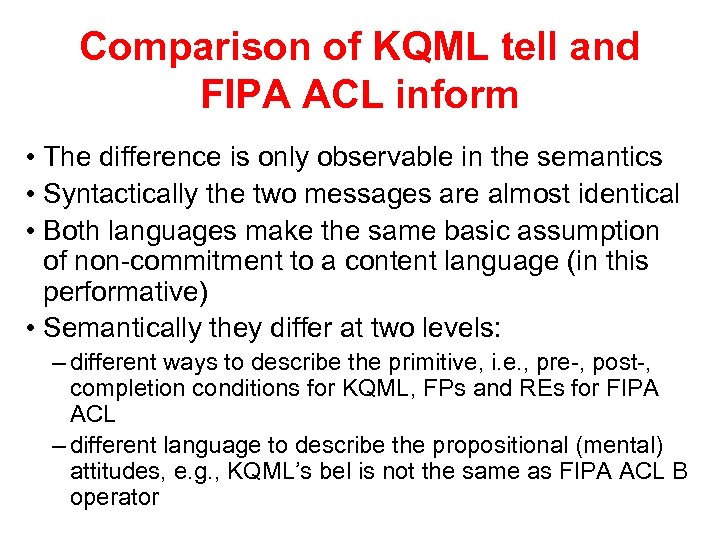 Comparison of KQML tell and FIPA ACL inform

• The difference is only observable in the semantics
• Syntactically the two messages are almost identical
• Both languages make the same basic assumption of non-commitment to a content language (in this performative)
• Semantically they differ at two levels:
– different ways to describe the primitive, i.e., pre-, post-, completion conditions for KQML, FPs and REs for FIPA ACL
– different language to describe the propositional (mental) attitudes, e.g., KQML's bel is not the same as FIPA ACL B operator